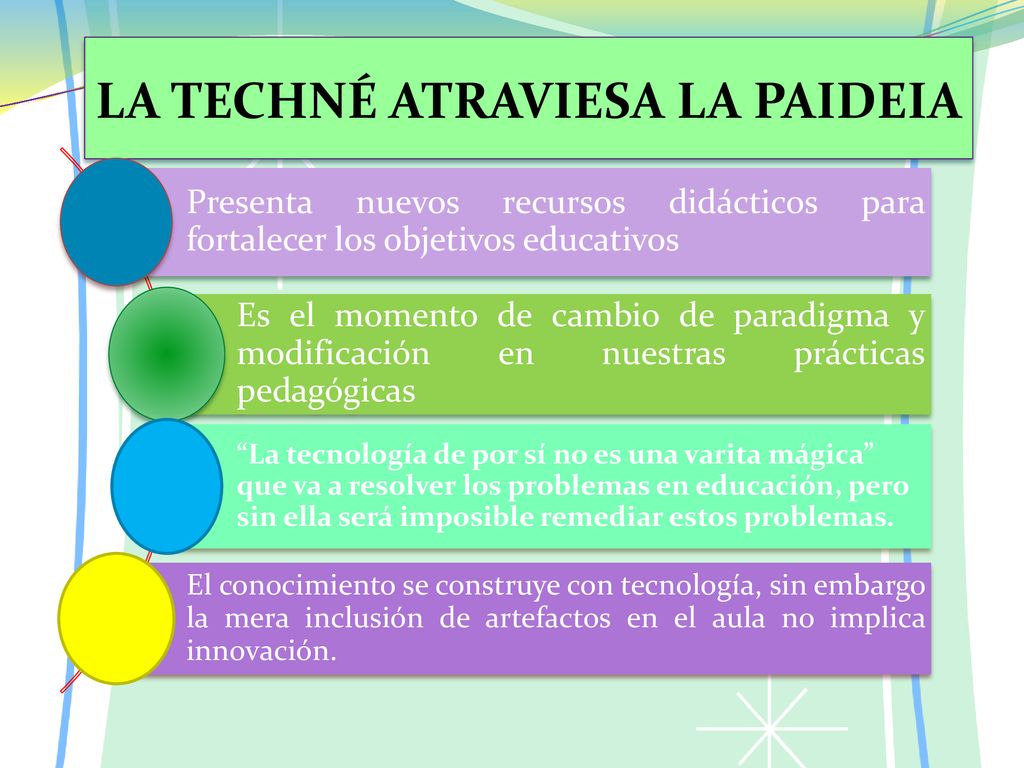 LA TECHNÉ ATRAVIESA LA PAIDEIA

Presenta nuevos recursos didácticos para fortalecer los objetivos educativos

Es el momento de cambio de paradigma y modificación en nuestras prácticas pedagógicas

“La tecnología de por sí no es una varita mágica” que va a resolver los problemas en educación, pero sin ella será imposible remediar estos problemas.

El conocimiento se construye con tecnología, sin embargo la mera inclusión de artefactos en el aula no implica innovación.